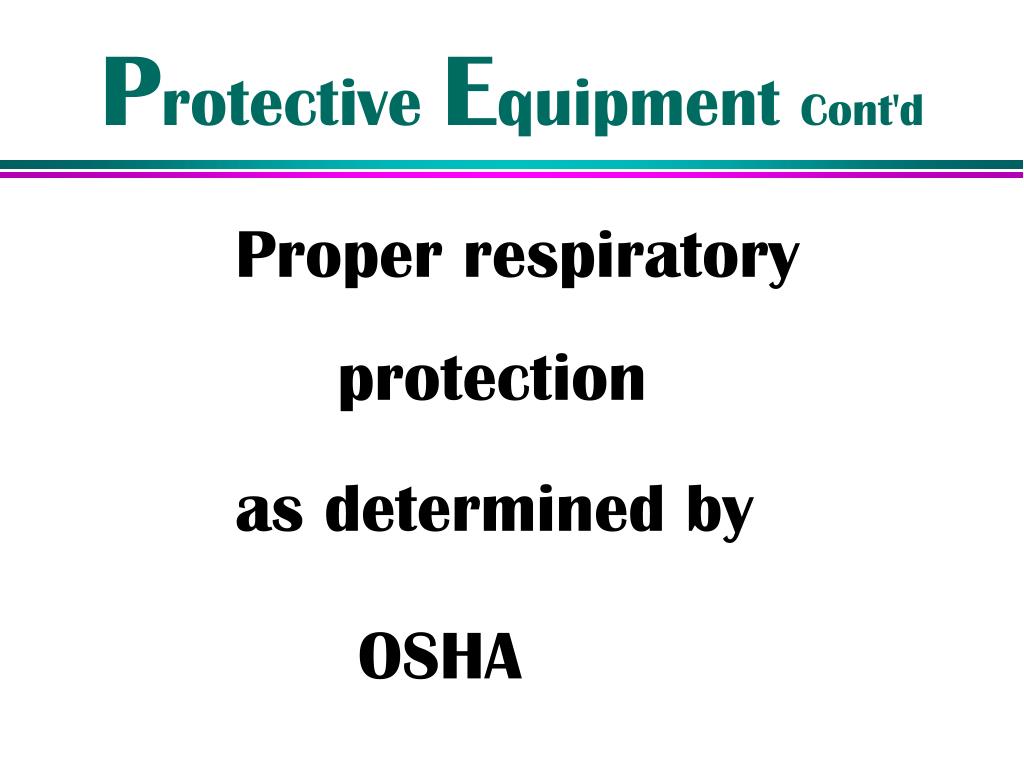 Protective Equipment Cont'd

Proper respiratory

protection

as determined by

OSHA